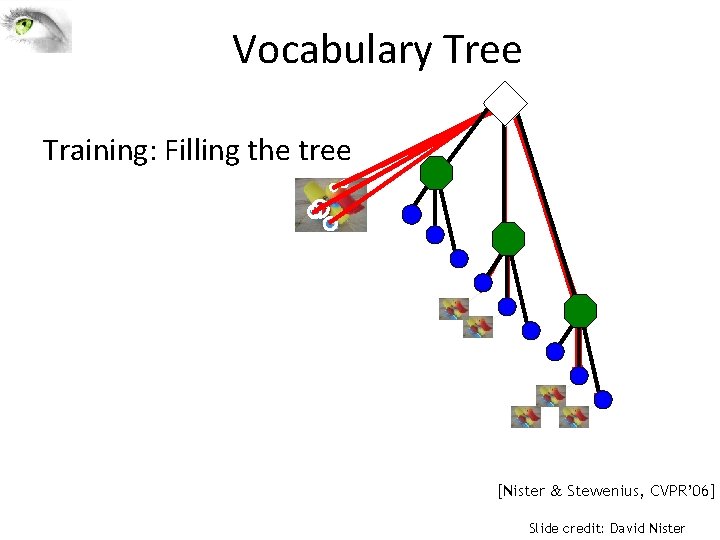 Vocabulary Tree

Training: Filling the tree

[Nister & Stewenius, CVPR'06]

Slide credit: David Nister